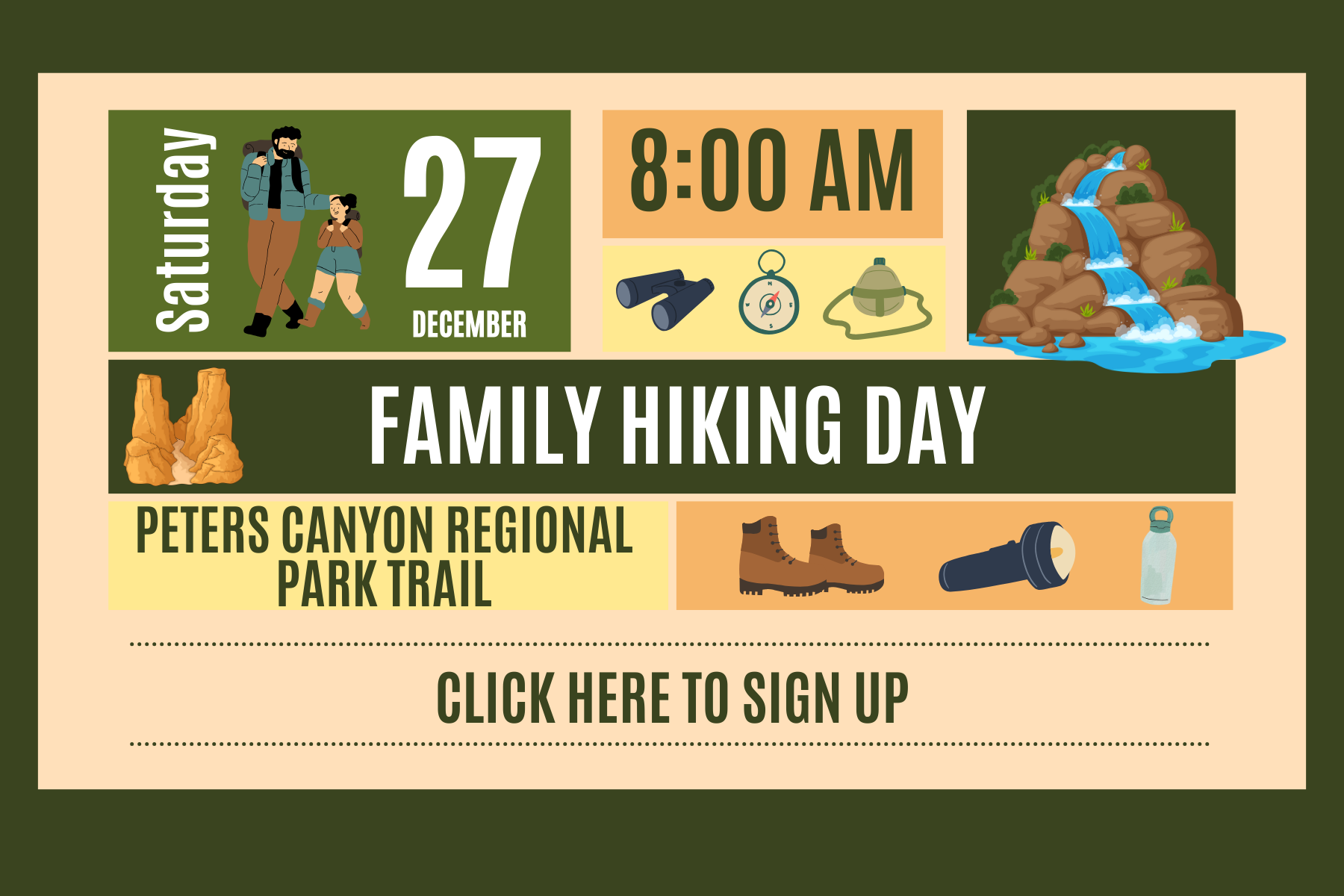 Saturday

27

DECEMBER

8:00 AM

FAMILY HIKING DAY

PETERS CANYON REGIONAL PARK TRAIL

CLICK HERE TO SIGN UP